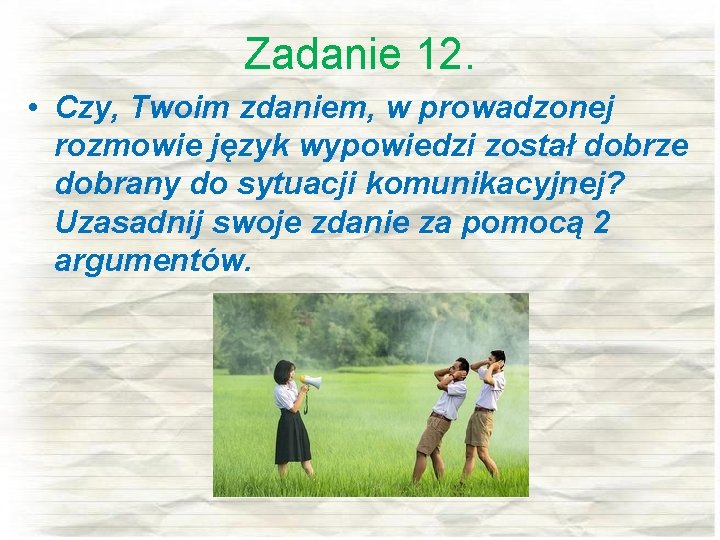 Zadanie 12.

• Czy, Twoim zdaniem, w prowadzonej rozmowie język wypowiedzi został dobrze dobrany do sytuacji komunikacyjnej? Uzasadnij swoje zdanie za pomocą 2 argumentów.